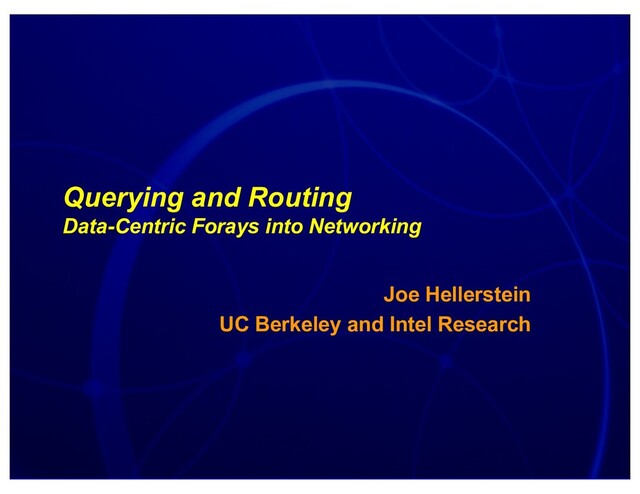 Querying and Routing
Data-Centric Forays into Networking

Joe Hellerstein
UC Berkeley and Intel Research